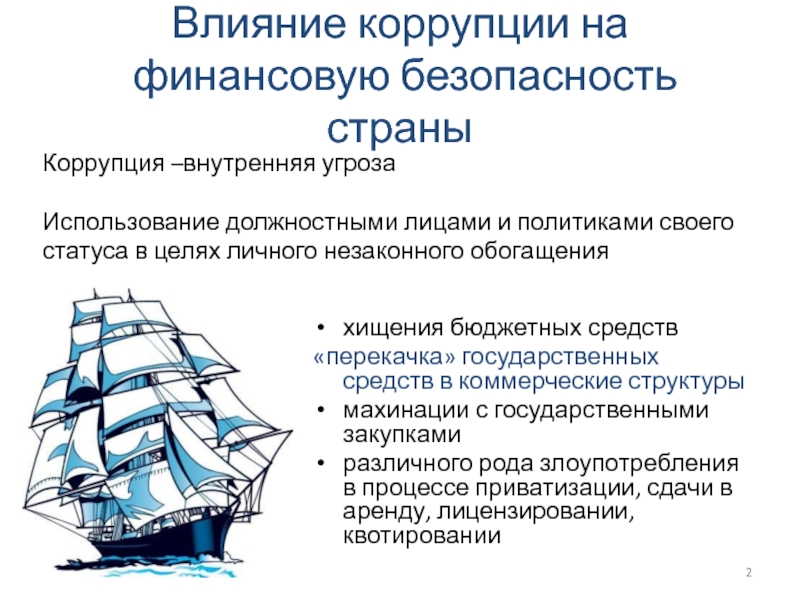 Влияние коррупции на финансовую безопасность страны

Коррупция –внутренняя угроза

Использование должностными лицами и политиками своего статуса в целях личного незаконного обогащения

• хищения бюджетных средств
«перекачка» государственных средств в коммерческие структуры
• махинации с государственными закупками
• различного рода злоупотребления в процессе приватизации, сдачи в аренду, лицензировании, квотировании

2